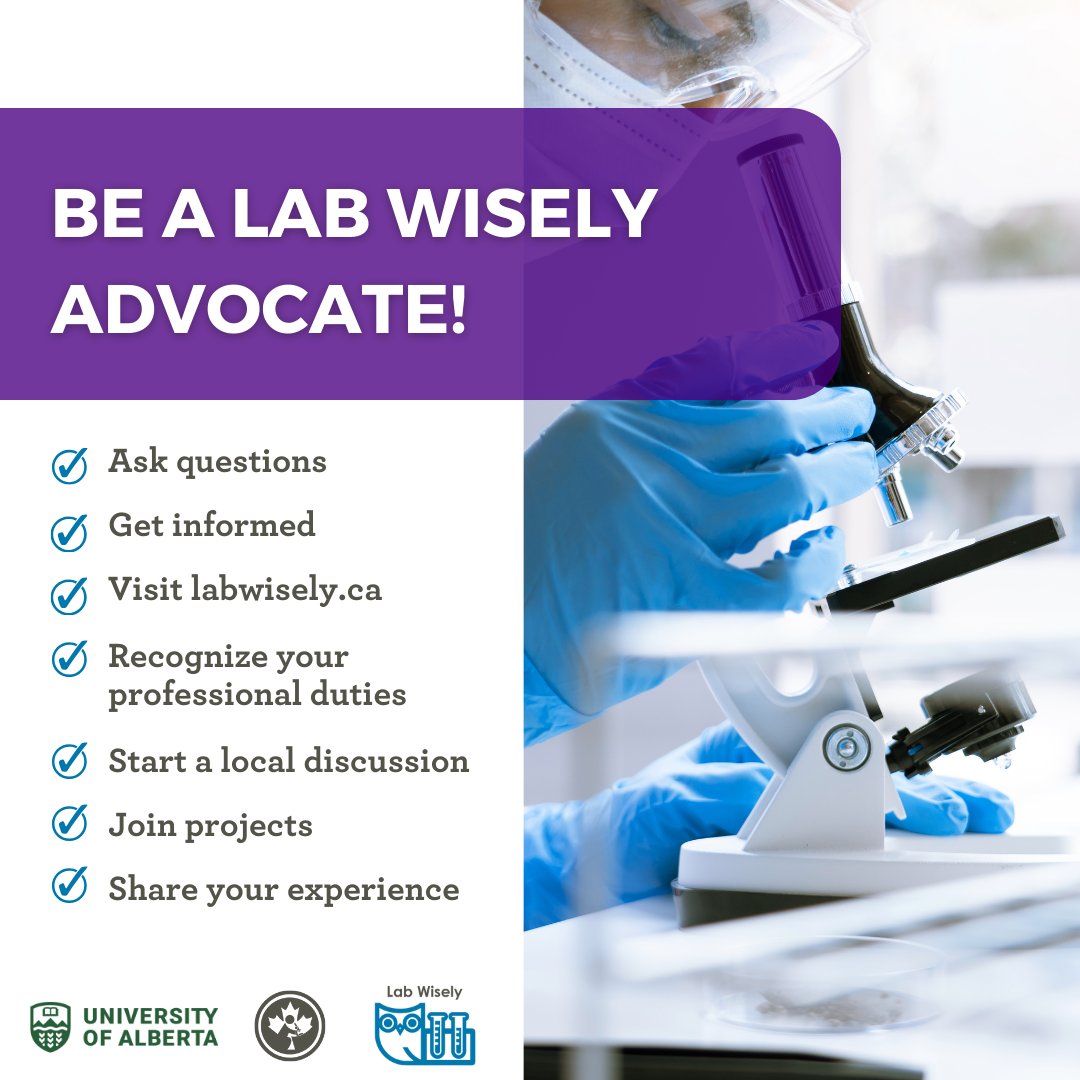 BE A LAB WISELY ADVOCATE!

Ask questions

Get informed

Visit labwisely.ca

Recognize your professional duties

Start a local discussion

Join projects

Share your experience

UNIVERSITY OF ALBERTA

Lab Wisely